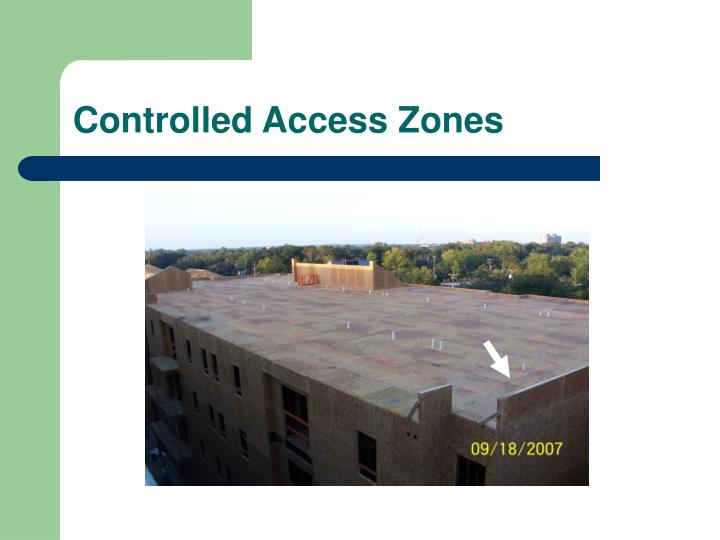 Controlled Access Zones

09/18/2007